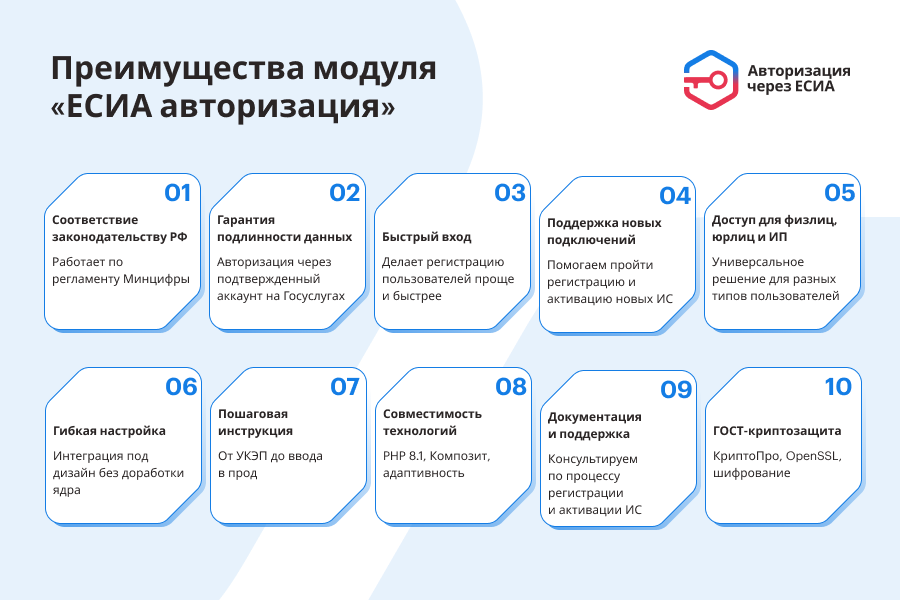 Преимущества модуля «ЕСИА авторизация»

Авторизация через ЕСИА

01
Соответствие законодательству РФ
Работает по регламенту Минцифры

02
Гарантия подлинности данных
Авторизация через подтвержденный аккаунт на Госуслугах

03
Быстрый вход
Делает регистрацию пользователей проще и быстрее

04
Поддержка новых подключений
Помогаем пройти регистрацию и активацию новых ИС

05
Доступ для физлиц, юрлиц и ИП
Универсальное решение для разных типов пользователей

06
Гибкая настройка
Интеграция под дизайн без доработки ядра

07
Пошаговая инструкция
От УКЭП до ввода в прод

08
Совместимость технологий
PHP 8.1, Композит, адаптивность

09
Документация и поддержка
Консультируем по процессу регистрации и активации ИС

10
ГОСТ-криптозащита
КриптоПро, OpenSSL, шифрование